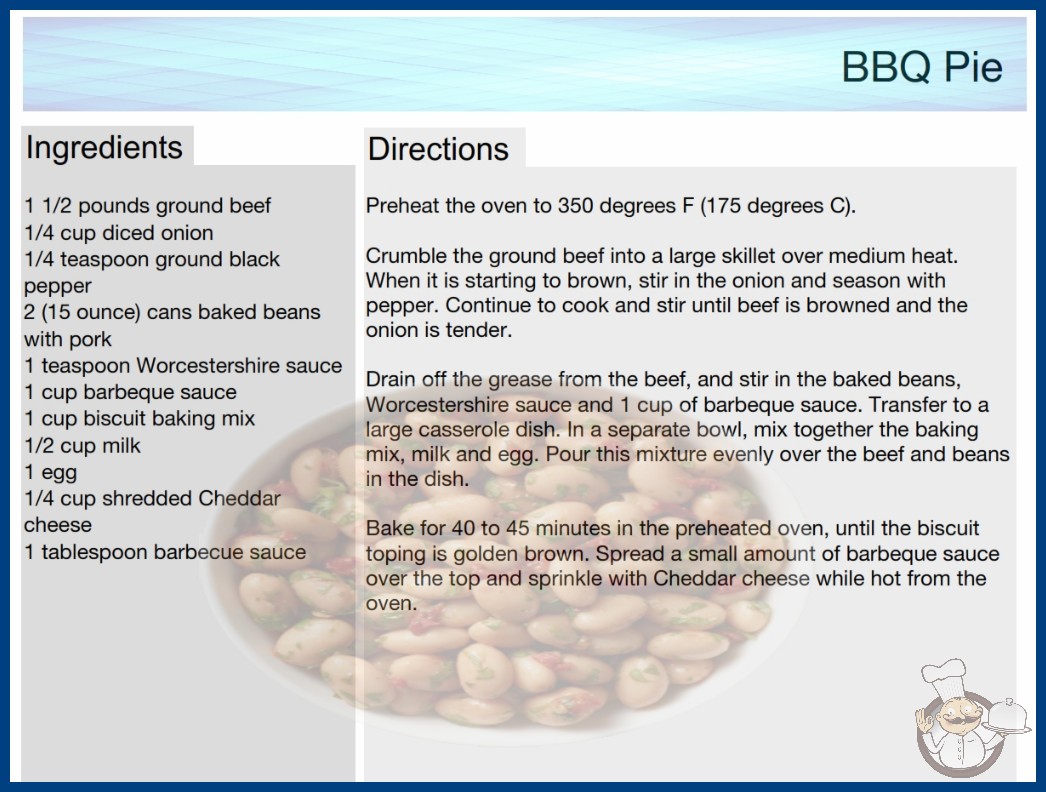 BBQ Pie

Ingredients

1 1/2 pounds ground beef
1/4 cup diced onion
1/4 teaspoon ground black pepper
2 (15 ounce) cans baked beans with pork
1 teaspoon Worcestershire sauce
1 cup barbeque sauce
1 cup biscuit baking mix
1/2 cup milk
1 egg
1/4 cup shredded Cheddar cheese
1 tablespoon barbecue sauce

Directions

Preheat the oven to 350 degrees F (175 degrees C).

Crumble the ground beef into a large skillet over medium heat. When it is starting to brown, stir in the onion and season with pepper. Continue to cook and stir until beef is browned and the onion is tender.

Drain off the grease from the beef, and stir in the baked beans, Worcestershire sauce and 1 cup of barbeque sauce. Transfer to a large casserole dish. In a separate bowl, mix together the baking mix, milk and egg. Pour this mixture evenly over the beef and beans in the dish.

Bake for 40 to 45 minutes in the preheated oven, until the biscuit toping is golden brown. Spread a small amount of barbeque sauce over the top and sprinkle with Cheddar cheese while hot from the oven.